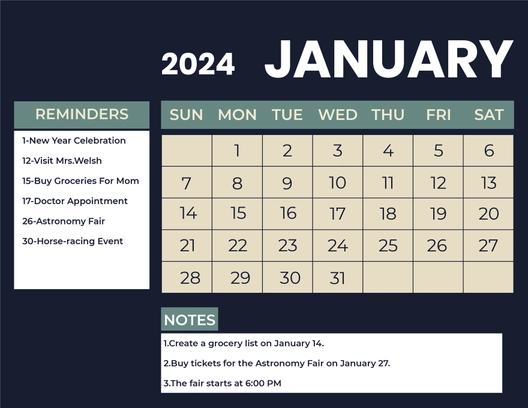 2024 JANUARY

REMINDERS

1-New Year Celebration

12-Visit Mrs.Welsh

15-Buy Groceries For Mom

17-Doctor Appointment

26-Astronomy Fair

30-Horse-racing Event

| SUN | MON | TUE | WED | THU | FRI | SAT |
|---|---|---|---|---|---|---|
| | 1 | 2 | 3 | 4 | 5 | 6 |
| 7 | 8 | 9 | 10 | 11 | 12 | 13 |
| 14 | 15 | 16 | 17 | 18 | 19 | 20 |
| 21 | 22 | 23 | 24 | 25 | 26 | 27 |
| 28 | 29 | 30 | 31 | | | |

NOTES

1.Create a grocery list on January 14.

2.Buy tickets for the Astronomy Fair on January 27.

3.The fair starts at 6:00 PM